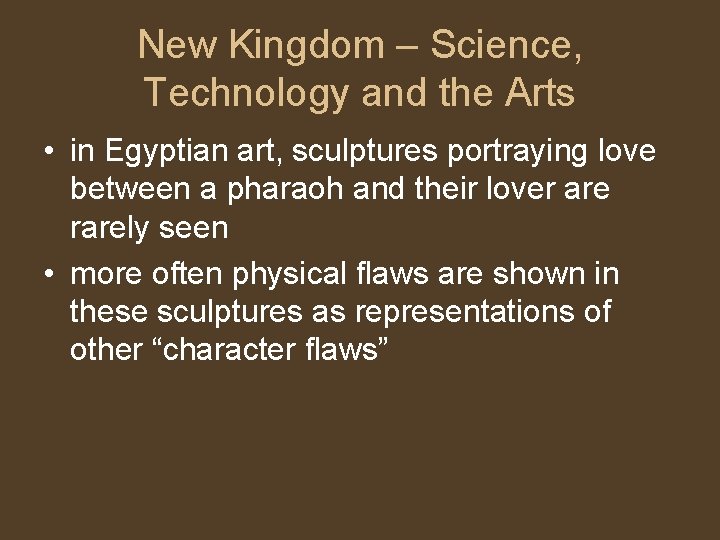 New Kingdom – Science, Technology and the Arts

• in Egyptian art, sculptures portraying love between a pharaoh and their lover are rarely seen
• more often physical flaws are shown in these sculptures as representations of other “character flaws”